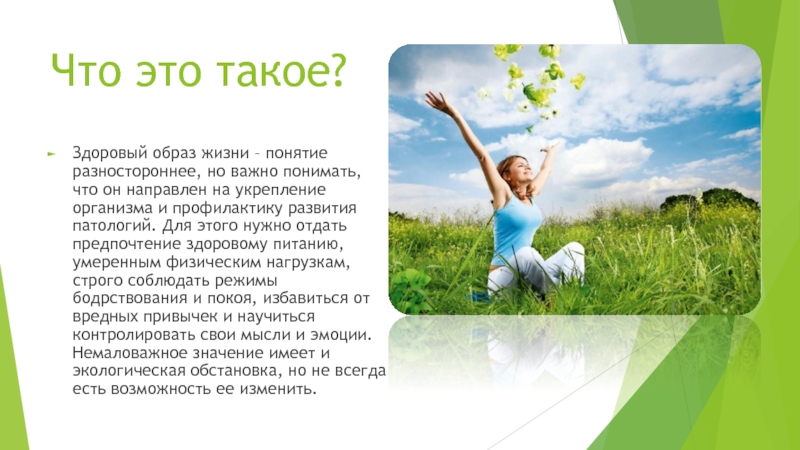 Что это такое?

Здоровый образ жизни – понятие разностороннее, но важно понимать, что он направлен на укрепление организма и профилактику развития патологий. Для этого нужно отдать предпочтение здоровому питанию, умеренным физическим нагрузкам, строго соблюдать режимы бодрствования и покоя, избавиться от вредных привычек и научиться контролировать свои мысли и эмоции. Немаловажное значение имеет и экологическая обстановка, но не всегда есть возможность ее изменить.